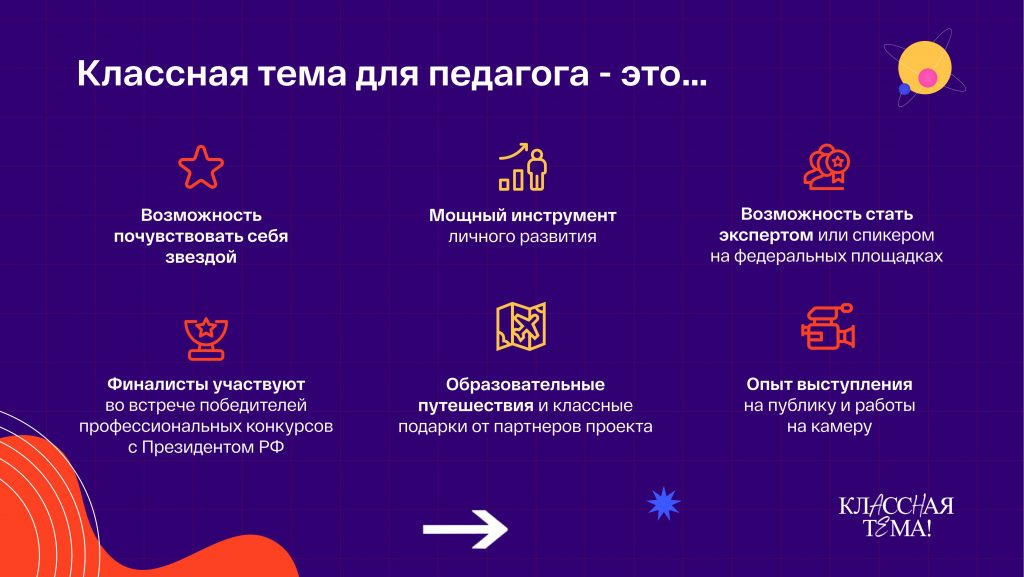 Классная тема для педагога - это...

Возможность почувствовать себя звездой

Мощный инструмент личного развития

Возможность стать экспертом или спикером на федеральных площадках

Финалисты участвуют во встрече победителей профессиональных конкурсов с Президентом РФ

Образовательные путешествия и классные подарки от партнеров проекта

Опыт выступления на публику и работы на камеру

КЛАССНАЯ ТЕМА!